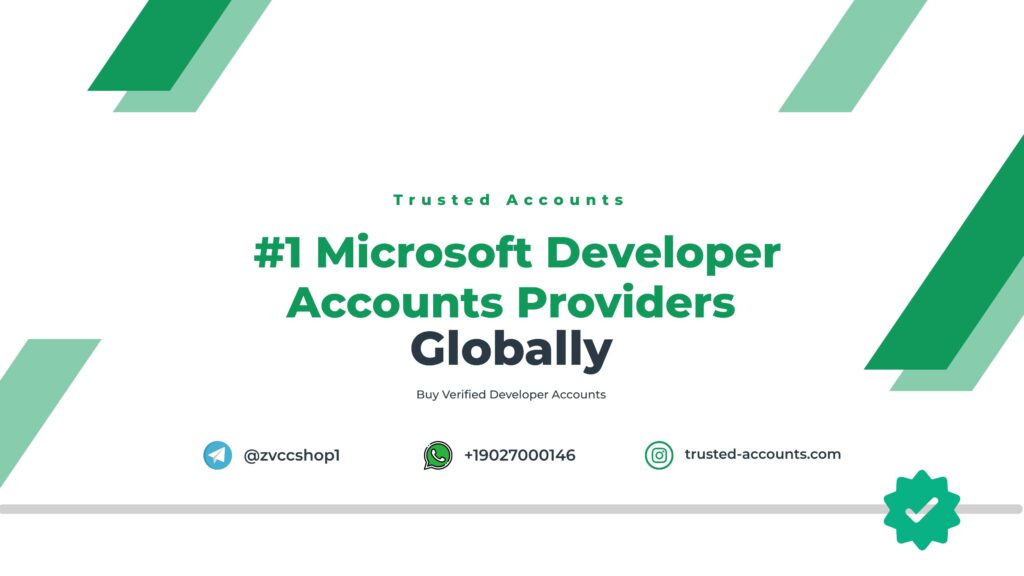 Trusted Accounts

#1 Microsoft Developer Accounts Providers Globally

Buy Verified Developer Accounts

@zvccshop1

+19027000146

trusted-accounts.com